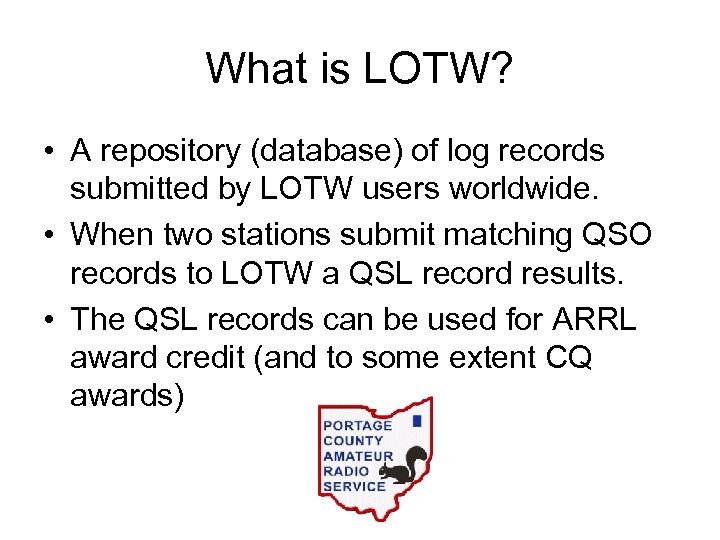 What is LOTW?

• A repository (database) of log records submitted by LOTW users worldwide.
• When two stations submit matching QSO records to LOTW a QSL record results.
• The QSL records can be used for ARRL award credit (and to some extent CQ awards)

PORTAGE
COUNTY
AMATEUR
RADIO
SERVICE